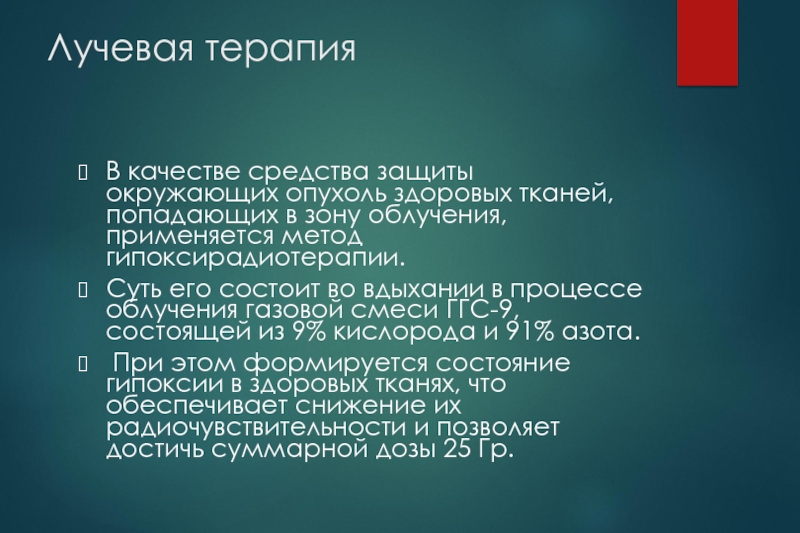 Лучевая терапия

В качестве средства защиты окружающих опухоль здоровых тканей, попадающих в зону облучения, применяется метод гипоксирадиотерапии.

Суть его состоит во вдыхании в процессе облучения газовой смеси ГГС-9, состоящей из 9% кислорода и 91% азота.

При этом формируется состояние гипоксии в здоровых тканях, что обеспечивает снижение их радиочувствительности и позволяет достичь суммарной дозы 25 Гр.